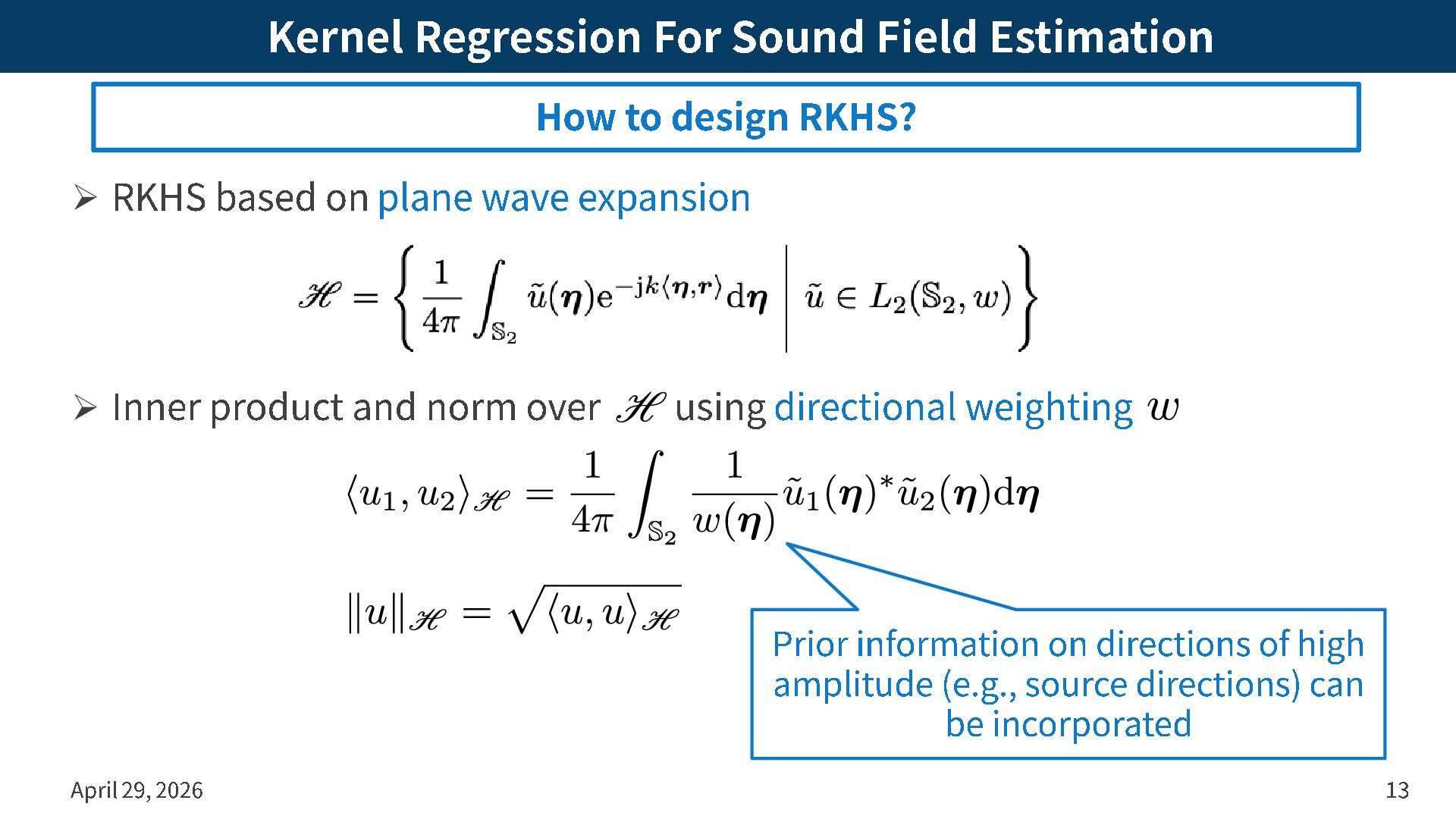 Kernel Regression For Sound Field Estimation

How to design RKHS?

➢ RKHS based on plane wave expansion

$\mathscr{H} = \left\{ \frac{1}{4\pi} \int_{\mathbb{S}_2} \tilde{u}(\boldsymbol{\eta}) \mathrm{e}^{-\mathrm{j}k\langle \boldsymbol{\eta}, \boldsymbol{r} \rangle} \mathrm{d}\boldsymbol{\eta} \;\middle|\; \tilde{u} \in L_2(\mathbb{S}_2, w) \right\}$

➢ Inner product and norm over $\mathscr{H}$ using directional weighting $w$

$\langle u_1, u_2 \rangle_{\mathscr{H}} = \frac{1}{4\pi} \int_{\mathbb{S}_2} \frac{1}{w(\boldsymbol{\eta})} \tilde{u}_1(\boldsymbol{\eta})^* \tilde{u}_2(\boldsymbol{\eta}) \mathrm{d}\boldsymbol{\eta}$

$\|u\|_{\mathscr{H}} = \sqrt{\langle u, u \rangle_{\mathscr{H}}}$

Prior information on directions of high amplitude (e.g., source directions) can be incorporated

April 29, 2026

13